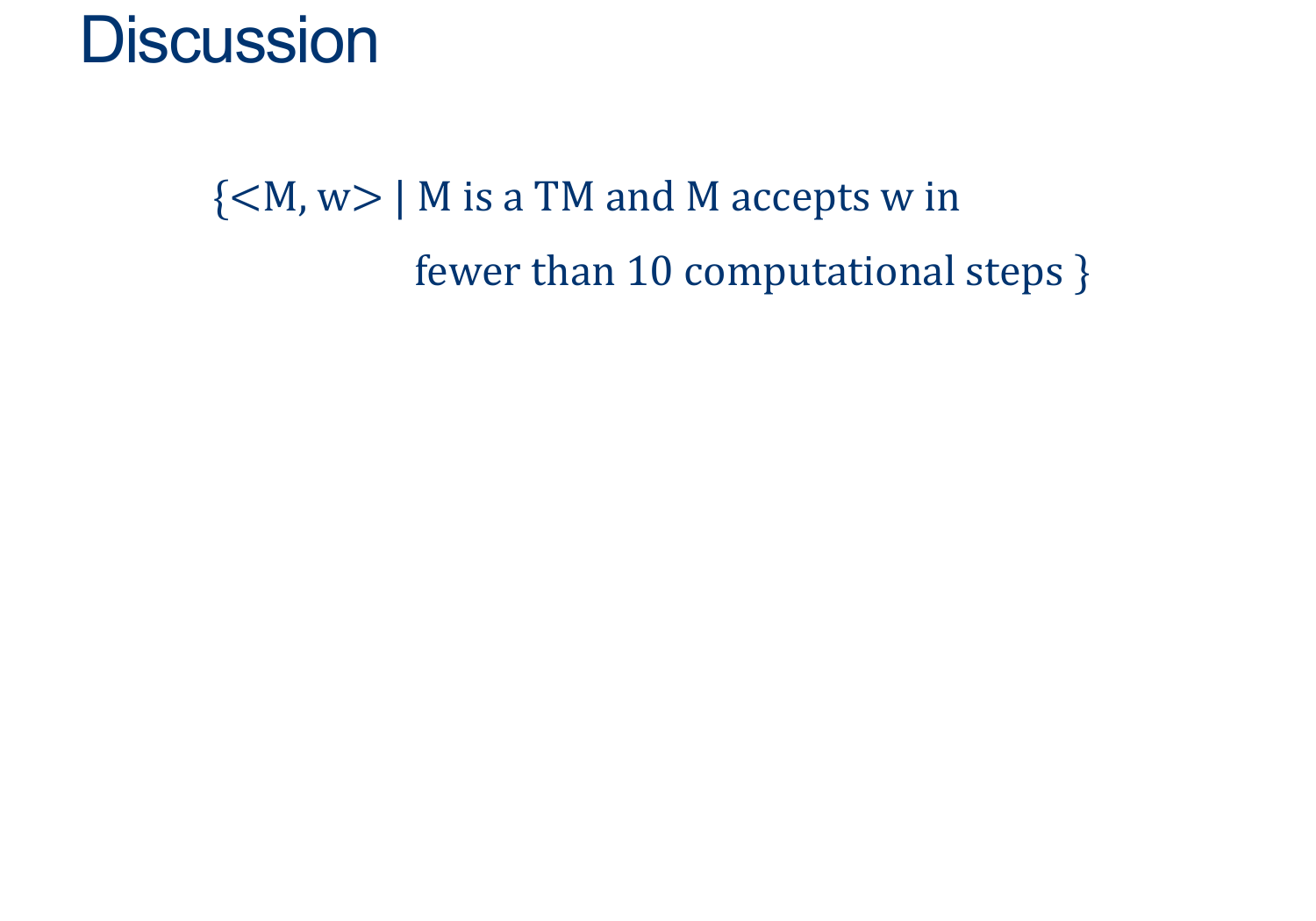 Discussion

{<M, w> | M is a TM and M accepts w in fewer than 10 computational steps }